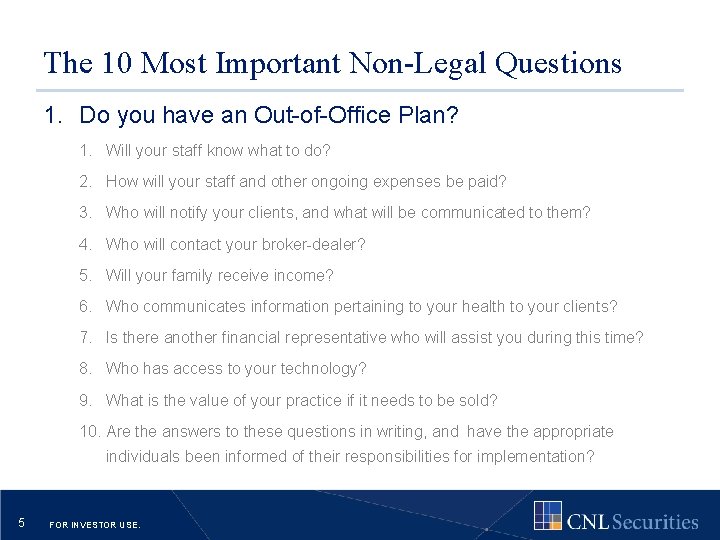 The 10 Most Important Non-Legal Questions

1. Do you have an Out-of-Office Plan?

1. Will your staff know what to do?
2. How will your staff and other ongoing expenses be paid?
3. Who will notify your clients, and what will be communicated to them?
4. Who will contact your broker-dealer?
5. Will your family receive income?
6. Who communicates information pertaining to your health to your clients?
7. Is there another financial representative who will assist you during this time?
8. Who has access to your technology?
9. What is the value of your practice if it needs to be sold?
10. Are the answers to these questions in writing, and have the appropriate individuals been informed of their responsibilities for implementation?

5 FOR INVESTOR USE.

CNL Securities